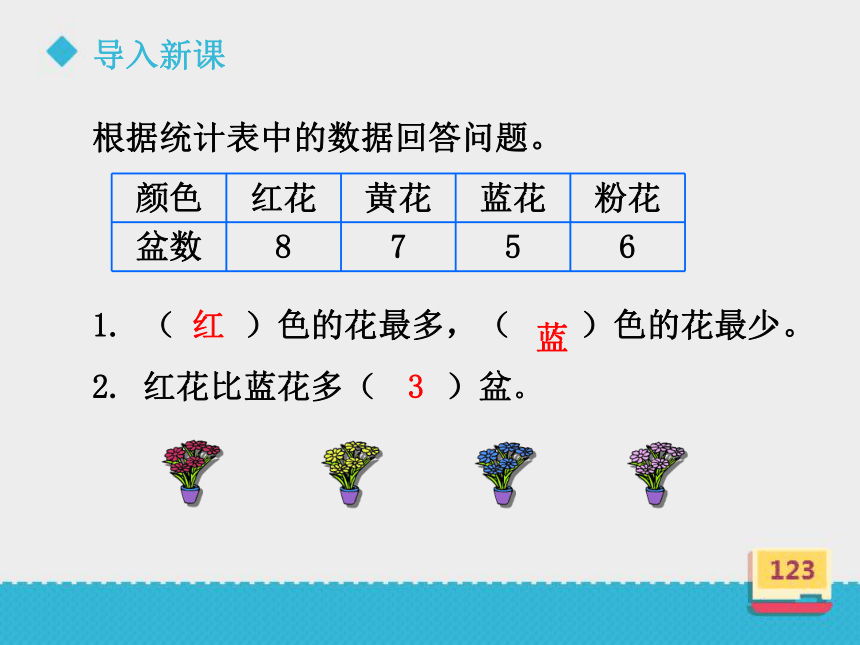 导入新课

根据统计表中的数据回答问题。

| 颜色 | 红花 | 黄花 | 蓝花 | 粉花 |
|---|---|---|---|---|
| 盆数 | 8 | 7 | 5 | 6 |

1. （ 红 ）色的花最多，（ 蓝 ）色的花最少。

2. 红花比蓝花多（ 3 ）盆。

123